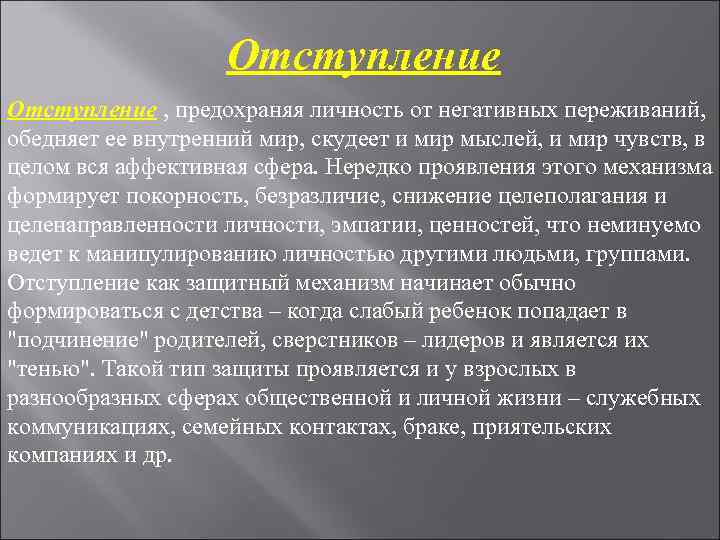 Отступление

Отступление , предохраняя личность от негативных переживаний, обедняет ее внутренний мир, скудеет и мир мыслей, и мир чувств, в целом вся аффективная сфера. Нередко проявления этого механизма формирует покорность, безразличие, снижение целеполагания и целенаправленности личности, эмпатии, ценностей, что неминуемо ведет к манипулированию личностью другими людьми, группами. Отступление как защитный механизм начинает обычно формироваться с детства – когда слабый ребенок попадает в "подчинение" родителей, сверстников – лидеров и является их "тенью". Такой тип защиты проявляется и у взрослых в разнообразных сферах общественной и личной жизни – служебных коммуникациях, семейных контактах, браке, приятельских компаниях и др.